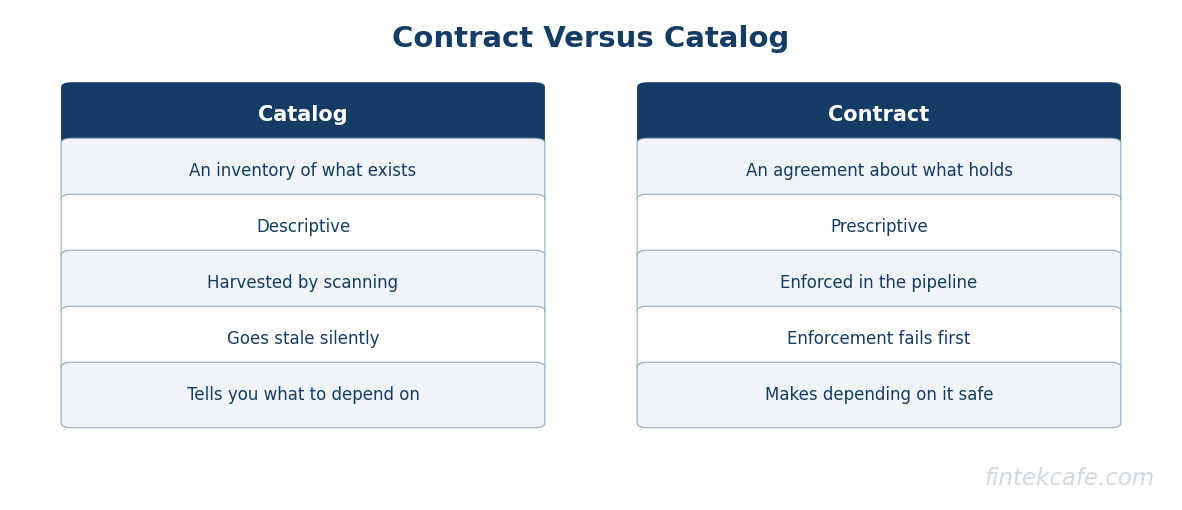 Contract Versus Catalog

Catalog

An inventory of what exists

Descriptive

Harvested by scanning

Goes stale silently

Tells you what to depend on

Contract

An agreement about what holds

Prescriptive

Enforced in the pipeline

Enforcement fails first

Makes depending on it safe

fintekcafe.com